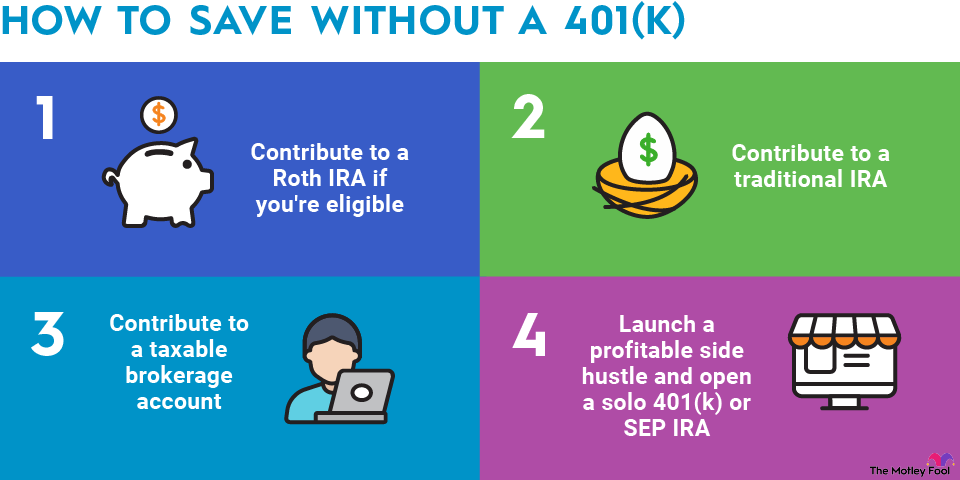 HOW TO SAVE WITHOUT A 401(K)

1

$

Contribute to a Roth IRA if you're eligible

2

$

Contribute to a traditional IRA

3

Contribute to a taxable brokerage account

4

Launch a profitable side hustle and open a solo 401(k) or SEP IRA

The Motley Fool